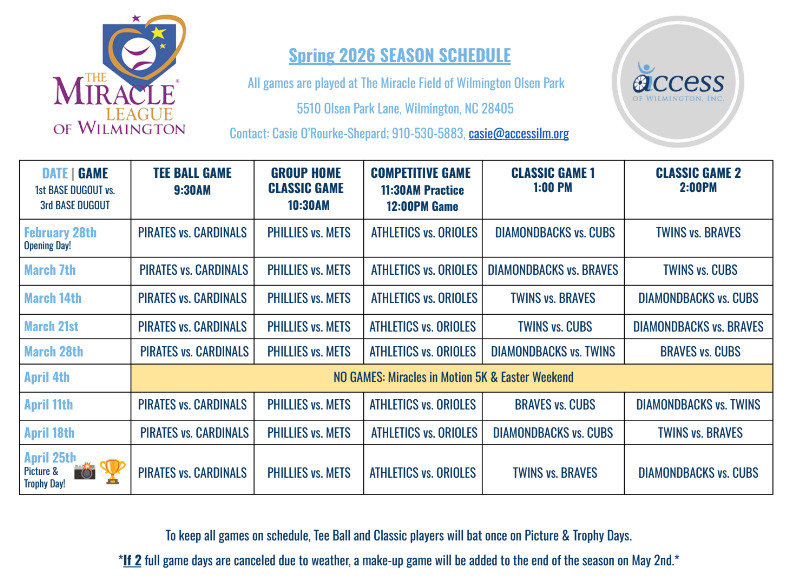 THE MIRACLE LEAGUE OF WILMINGTON

Spring 2026 SEASON SCHEDULE

All games are played at The Miracle Field of Wilmington Olsen Park

5510 Olsen Park Lane, Wilmington, NC 28405

Contact: Casie O'Rourke-Shepard; 910-530-5883, casie@accessilm.org

access OF WILMINGTON, INC.

| DATE \| GAME 1st BASE DUGOUT vs. 3rd BASE DUGOUT | TEE BALL GAME 9:30AM | GROUP HOME CLASSIC GAME 10:30AM | COMPETITIVE GAME 11:30AM Practice 12:00PM Game | CLASSIC GAME 1 1:00 PM | CLASSIC GAME 2 2:00PM |
|---|---|---|---|---|---|
| February 28th Opening Day! | PIRATES vs. CARDINALS | PHILLIES vs. METS | ATHLETICS vs. ORIOLES | DIAMONDBACKS vs. CUBS | TWINS vs. BRAVES |
| March 7th | PIRATES vs. CARDINALS | PHILLIES vs. METS | ATHLETICS vs. ORIOLES | DIAMONDBACKS vs. BRAVES | TWINS vs. CUBS |
| March 14th | PIRATES vs. CARDINALS | PHILLIES vs. METS | ATHLETICS vs. ORIOLES | TWINS vs. BRAVES | DIAMONDBACKS vs. CUBS |
| March 21st | PIRATES vs. CARDINALS | PHILLIES vs. METS | ATHLETICS vs. ORIOLES | TWINS vs. CUBS | DIAMONDBACKS vs. BRAVES |
| March 28th | PIRATES vs. CARDINALS | PHILLIES vs. METS | ATHLETICS vs. ORIOLES | DIAMONDBACKS vs. TWINS | BRAVES vs. CUBS |
| April 4th | NO GAMES: Miracles in Motion 5K & Easter Weekend | | | | |
| April 11th | PIRATES vs. CARDINALS | PHILLIES vs. METS | ATHLETICS vs. ORIOLES | BRAVES vs. CUBS | DIAMONDBACKS vs. TWINS |
| April 18th | PIRATES vs. CARDINALS | PHILLIES vs. METS | ATHLETICS vs. ORIOLES | DIAMONDBACKS vs. CUBS | TWINS vs. BRAVES |
| April 25th Picture & Trophy Day! | PIRATES vs. CARDINALS | PHILLIES vs. METS | ATHLETICS vs. ORIOLES | TWINS vs. BRAVES | DIAMONDBACKS vs. CUBS |

To keep all games on schedule, Tee Ball and Classic players will bat once on Picture & Trophy Days.

*If 2 full game days are canceled due to weather, a make-up game will be added to the end of the season on May 2nd.*